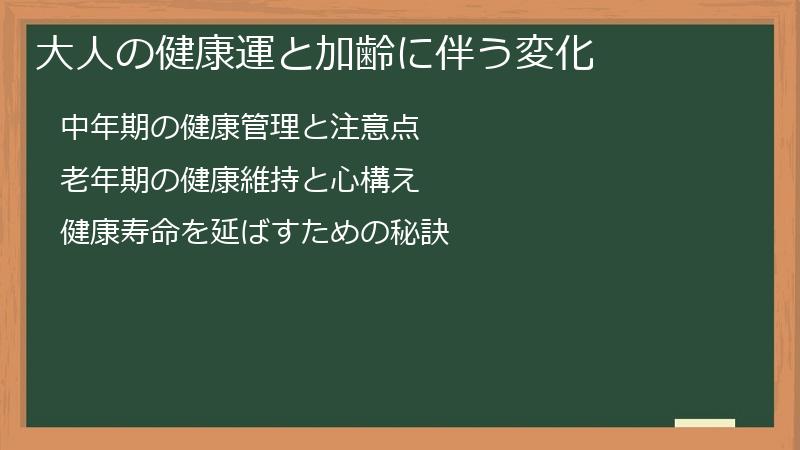 大人の健康運と加齢に伴う変化

中年期の健康管理と注意点

老年期の健康維持と心構え

健康寿命を延ばすための秘訣